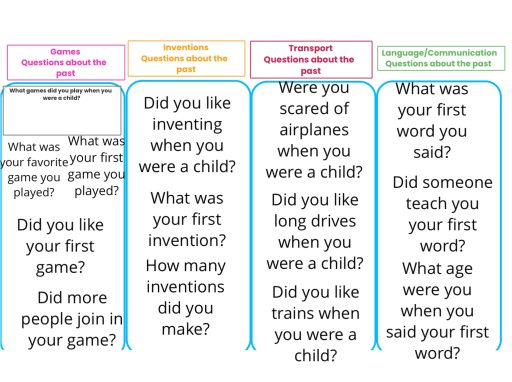 Games
Questions about the past

What games did you play when you were a child?

What was your favorite game you played?

What was your first game you played?

Did you like your first game?

Did more people join in your game?

Inventions
Questions about the past

Did you like inventing when you were a child?

What was your first invention?

How many inventions did you make?

Transport
Questions about the past

Were you scared of airplanes when you were a child?

Did you like long drives when you were a child?

Did you like trains when you were a child?

Language/Communication
Questions about the past

What was your first word you said?

Did someone teach you your first word?

What age were you when you said your first word?